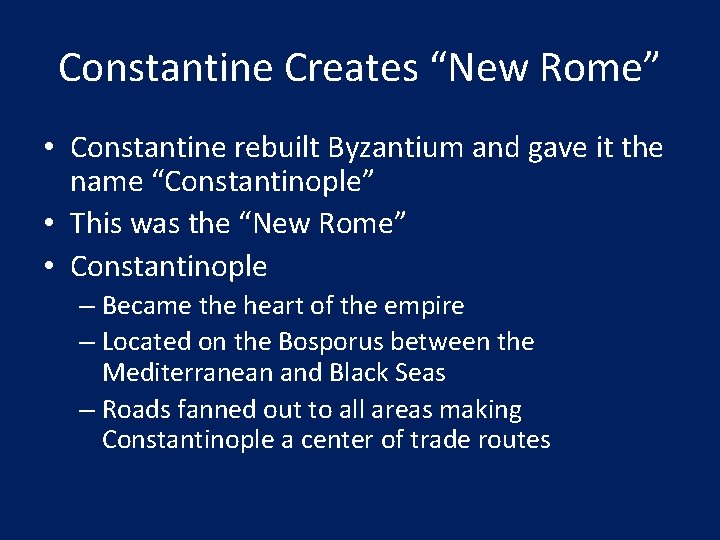 Constantine Creates “New Rome”

• Constantine rebuilt Byzantium and gave it the name “Constantinople”
• This was the “New Rome”
• Constantinople
– Became the heart of the empire
– Located on the Bosporus between the Mediterranean and Black Seas
– Roads fanned out to all areas making Constantinople a center of trade routes